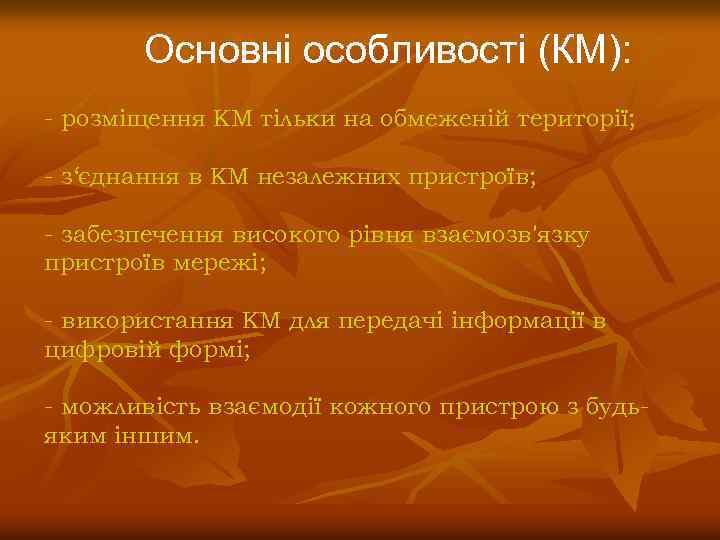 Основні особливості (КМ):

- розміщення КМ тільки на обмеженій території;

- з‘єднання в КМ незалежних пристроїв;

- забезпечення високого рівня взаємозв'язку пристроїв мережі;

- використання КМ для передачі інформації в цифровій формі;

- можливість взаємодії кожного пристрою з будь-яким іншим.